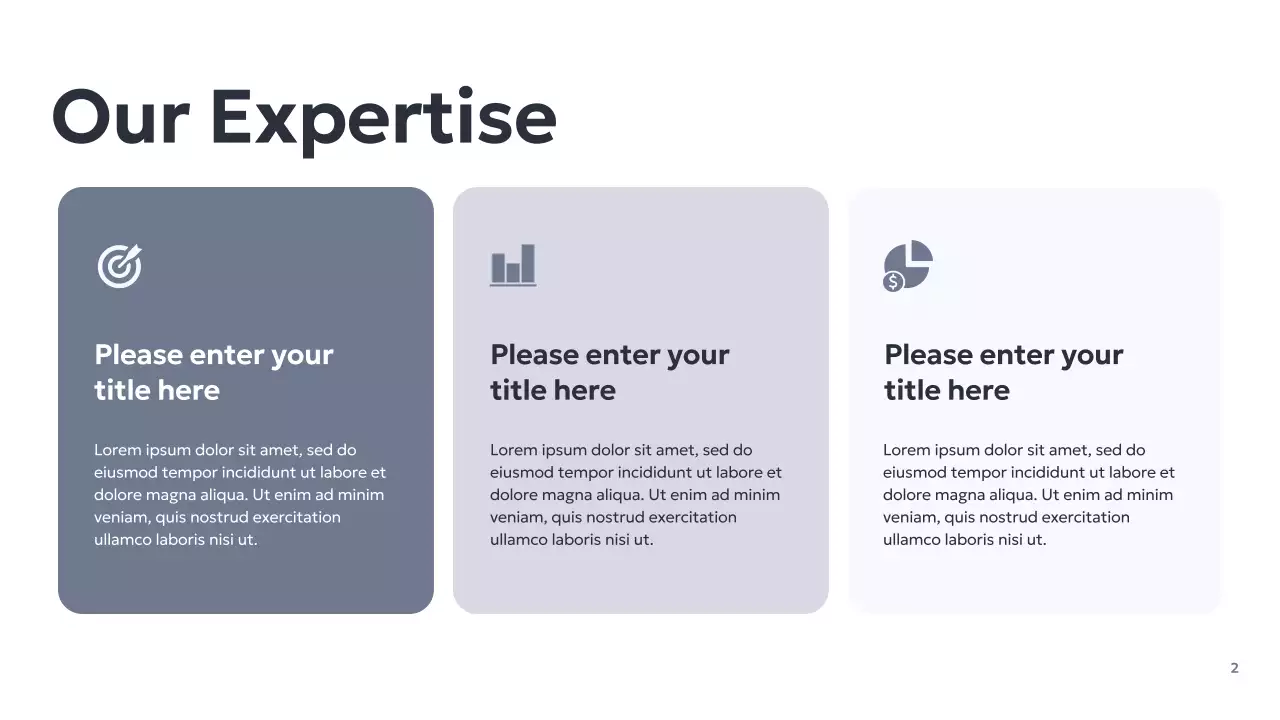 Our Expertise

Please enter your title here

Lorem ipsum dolor sit amet, sed do eiusmod tempor incididunt ut labore et dolore magna aliqua. Ut enim ad minim veniam, quis nostrud exercitation ullamco laboris nisi ut.

Please enter your title here

Lorem ipsum dolor sit amet, sed do eiusmod tempor incididunt ut labore et dolore magna aliqua. Ut enim ad minim veniam, quis nostrud exercitation ullamco laboris nisi ut.

Please enter your title here

Lorem ipsum dolor sit amet, sed do eiusmod tempor incididunt ut labore et dolore magna aliqua. Ut enim ad minim veniam, quis nostrud exercitation ullamco laboris nisi ut.

2